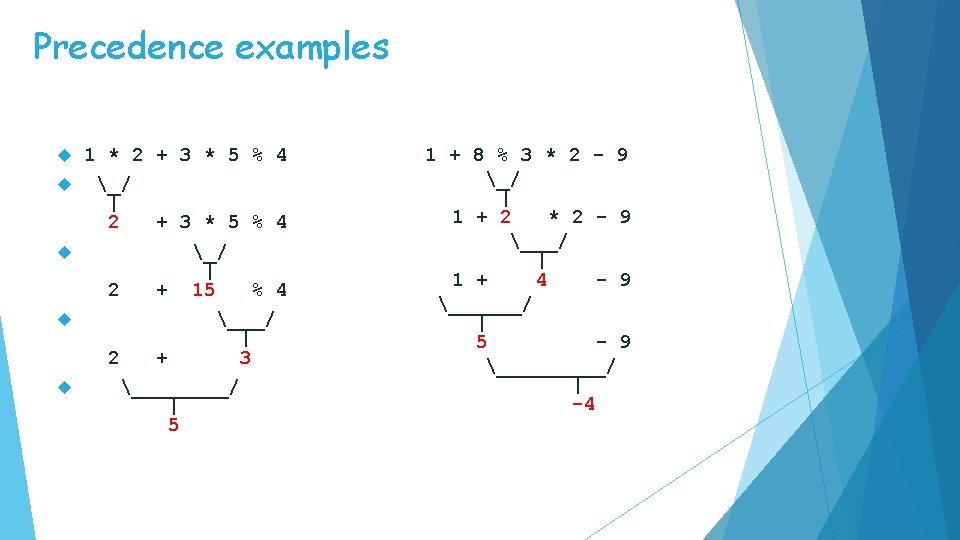 Precedence examples

1 * 2 + 3 * 5 % 4

2 + 3 * 5 % 4

2 + 15 % 4

2 + 3

5

1 + 8 % 3 * 2 - 9

1 + 2 * 2 - 9

1 + 4 - 9

5 - 9

-4